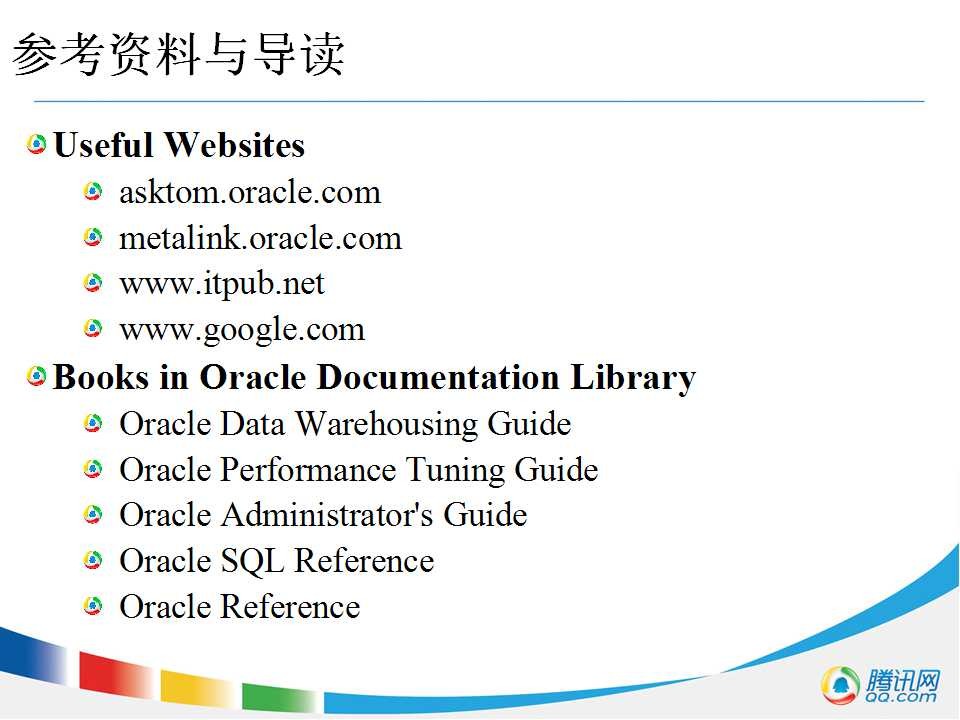 参考资料与导读

Useful Websites
asktom.oracle.com
metalink.oracle.com
www.itpub.net
www.google.com

Books in Oracle Documentation Library
Oracle Data Warehousing Guide
Oracle Performance Tuning Guide
Oracle Administrator's Guide
Oracle SQL Reference
Oracle Reference

腾讯网
QQ.com